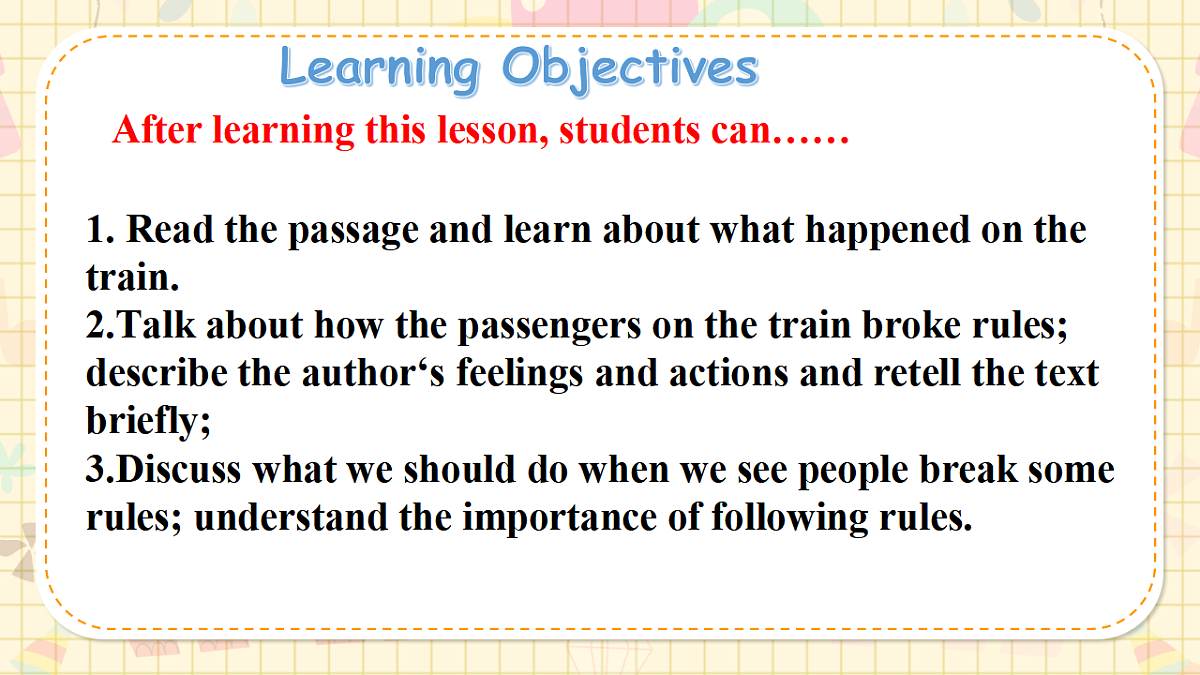 Learning Objectives

After learning this lesson, students can……

1. Read the passage and learn about what happened on the train.
2.Talk about how the passengers on the train broke rules; describe the author‘s feelings and actions and retell the text briefly;
3.Discuss what we should do when we see people break some rules; understand the importance of following rules.